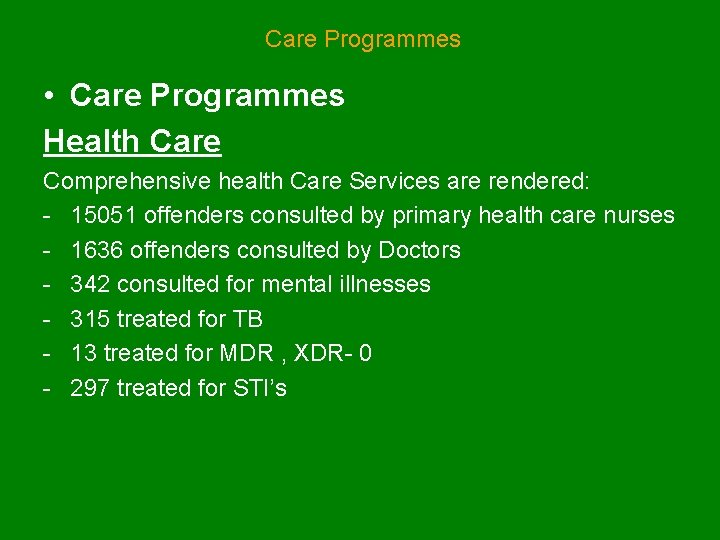 Care Programmes

• Care Programmes

Health Care

Comprehensive health Care Services are rendered:

- 15051 offenders consulted by primary health care nurses
- 1636 offenders consulted by Doctors
- 342 consulted for mental illnesses
- 315 treated for TB
- 13 treated for MDR , XDR- 0
- 297 treated for STI's